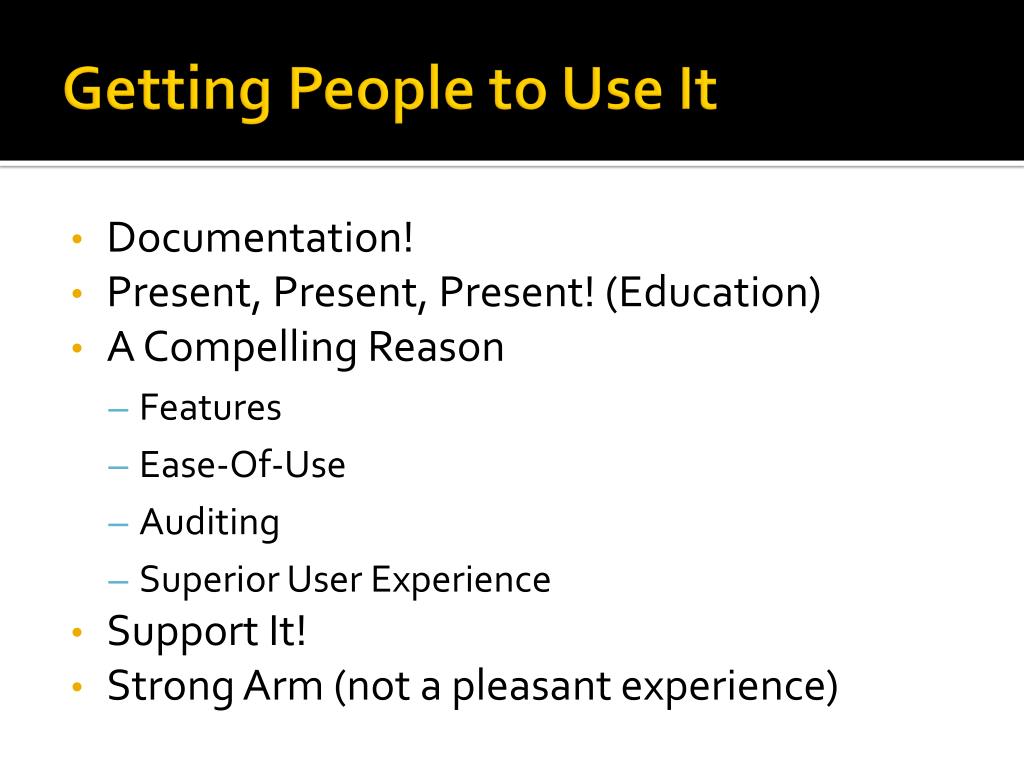 Getting People to Use It

• Documentation!
• Present, Present, Present! (Education)
• A Compelling Reason
– Features
– Ease-Of-Use
– Auditing
– Superior User Experience
• Support It!
• Strong Arm (not a pleasant experience)